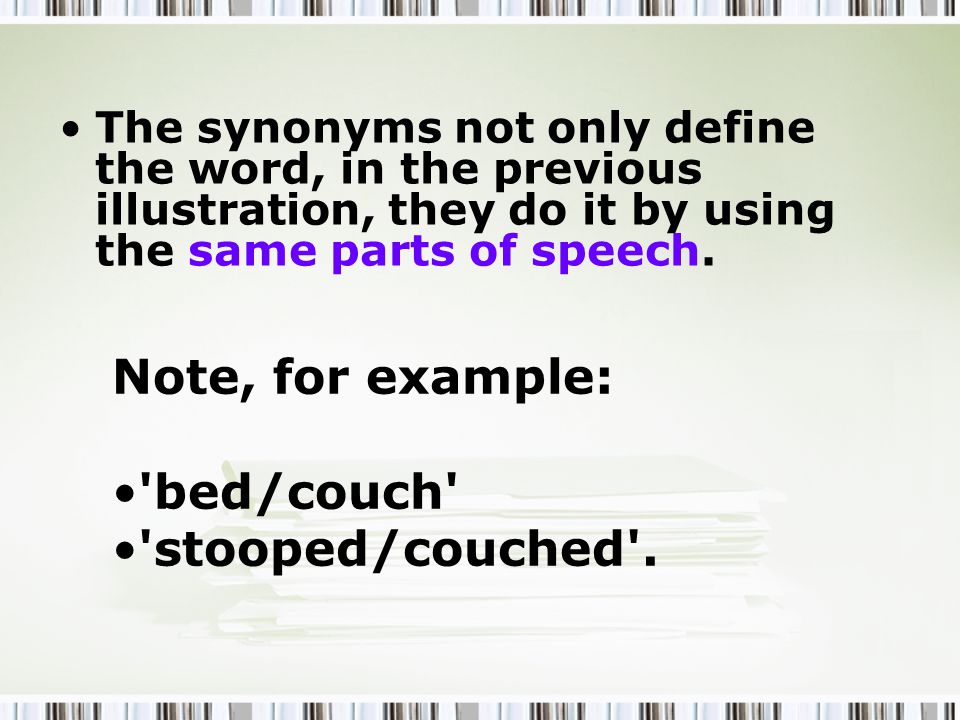 • The synonyms not only define the word, in the previous illustration, they do it by using the same parts of speech.

Note, for example:

•'bed/couch'
•'stooped/couched'.